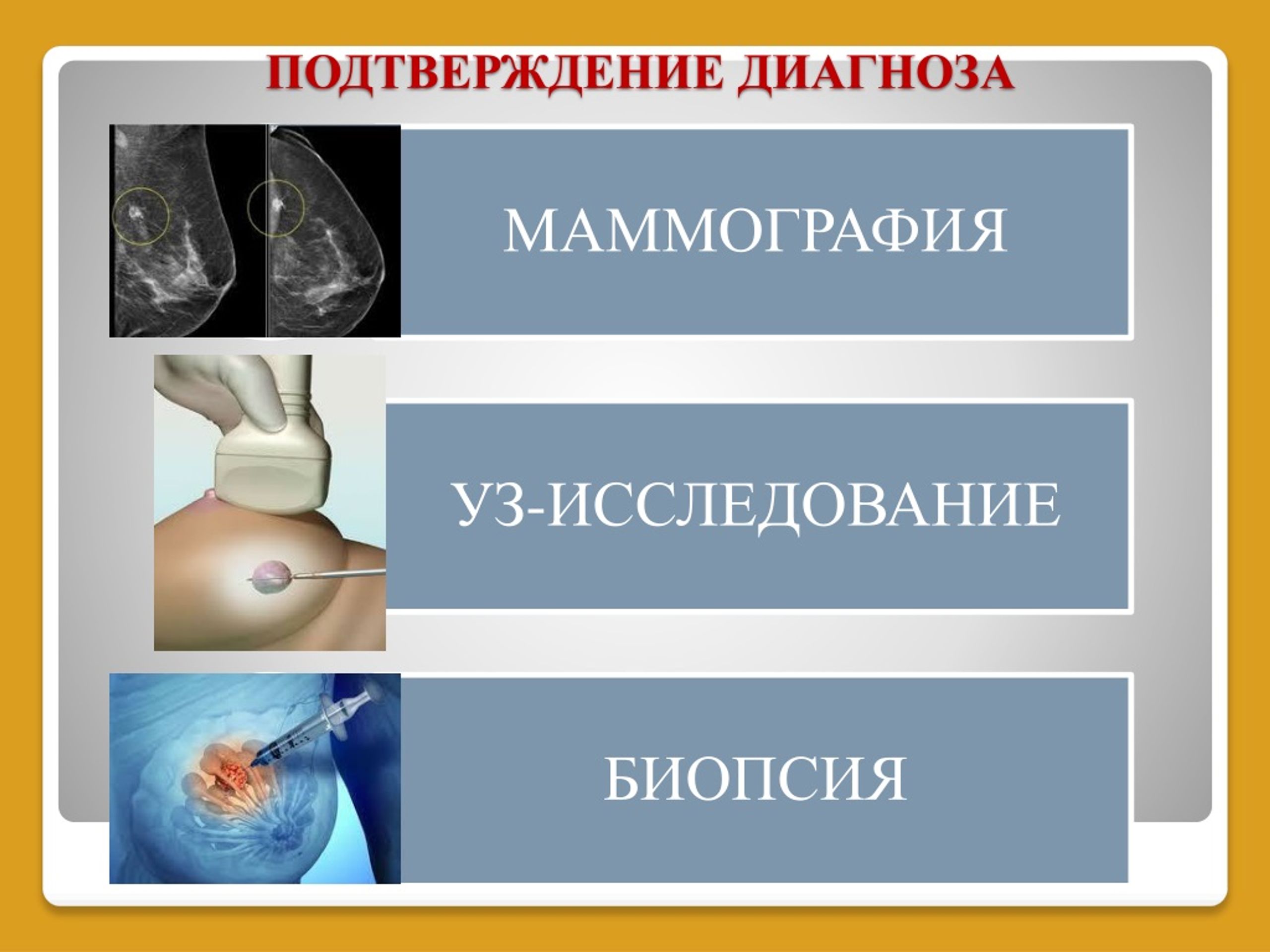 ПОДТВЕРЖДЕНИЕ ДИАГНОЗА

МАММОГРАФИЯ

УЗ-ИССЛЕДОВАНИЕ

БИОПСИЯ